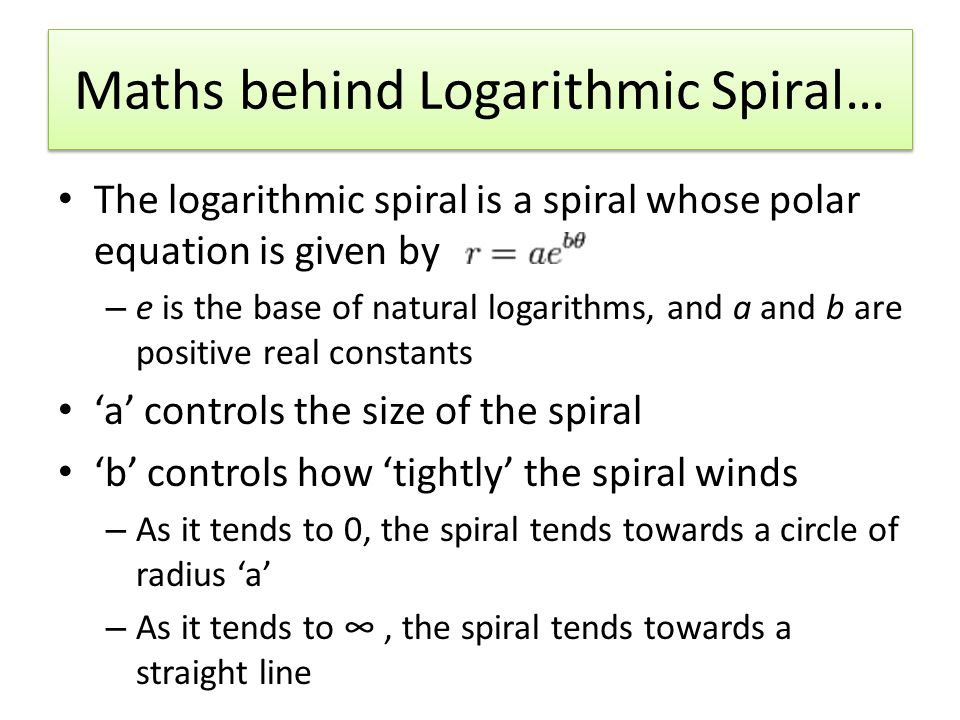 Maths behind Logarithmic Spiral…

• The logarithmic spiral is a spiral whose polar equation is given by $r = ae^{b\theta}$

– e is the base of natural logarithms, and a and b are positive real constants

• ‘a’ controls the size of the spiral

• ‘b’ controls how ‘tightly’ the spiral winds

– As it tends to 0, the spiral tends towards a circle of radius ‘a’

– As it tends to $\infty$ , the spiral tends towards a straight line